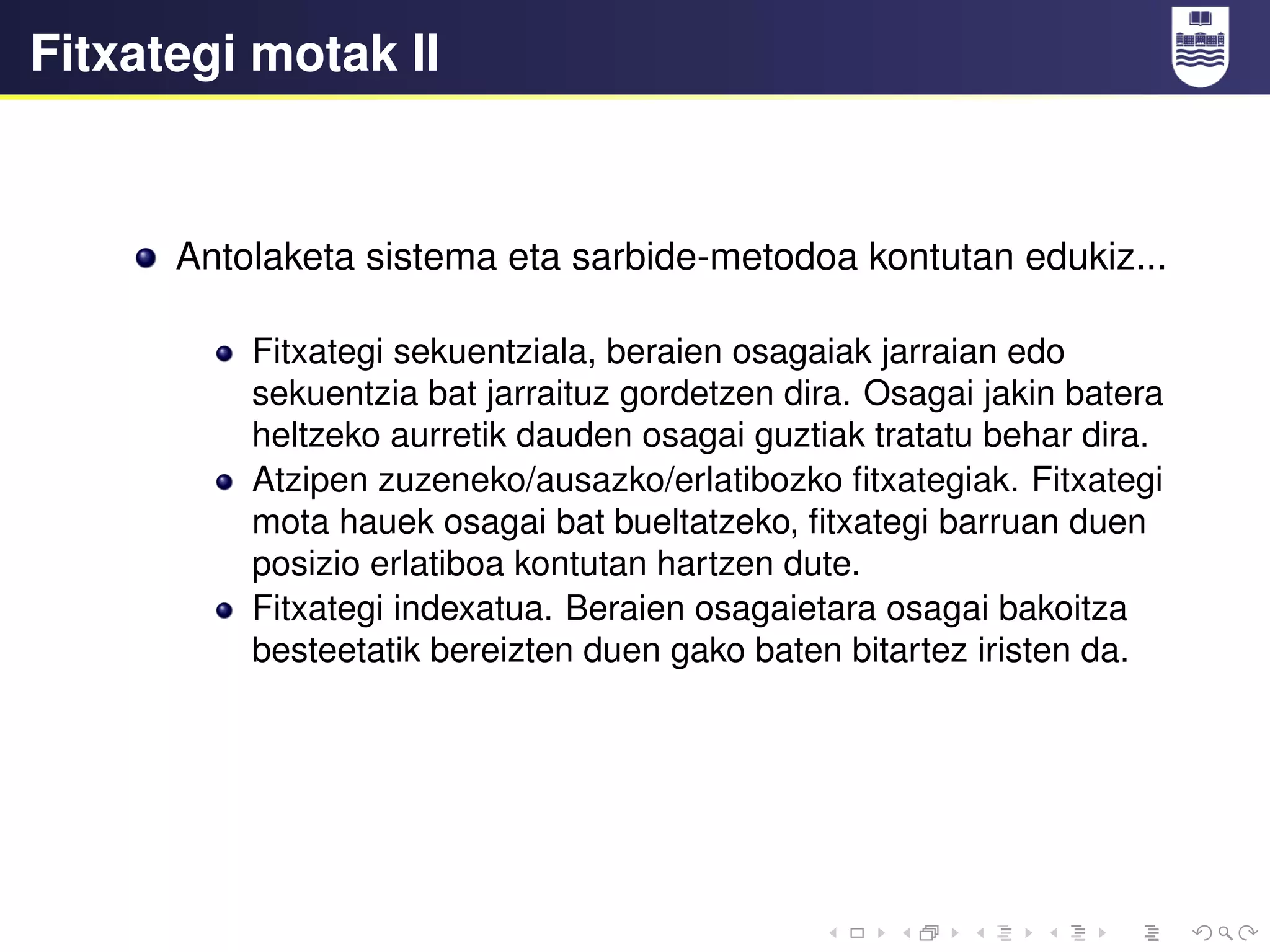 Fitxategi motak II

Antolaketa sistema eta sarbide-metodoa kontutan edukiz...

Fitxategi sekuentziala, beraien osagaiak jarraian edo sekuentzia bat jarraituz gordetzen dira. Osagai jakin batera heltzeko aurretik dauden osagai guztiak tratatu behar dira.

Atzipen zuzeneko/ausazko/erlatibozko fitxategiak. Fitxategi mota hauek osagai bat bueltatzeko, fitxategi barruan duen posizio erlatiboa kontutan hartzen dute.

Fitxategi indexatua. Beraien osagaietara osagai bakoitza besteetatik bereizten duen gako baten bitartez iristen da.